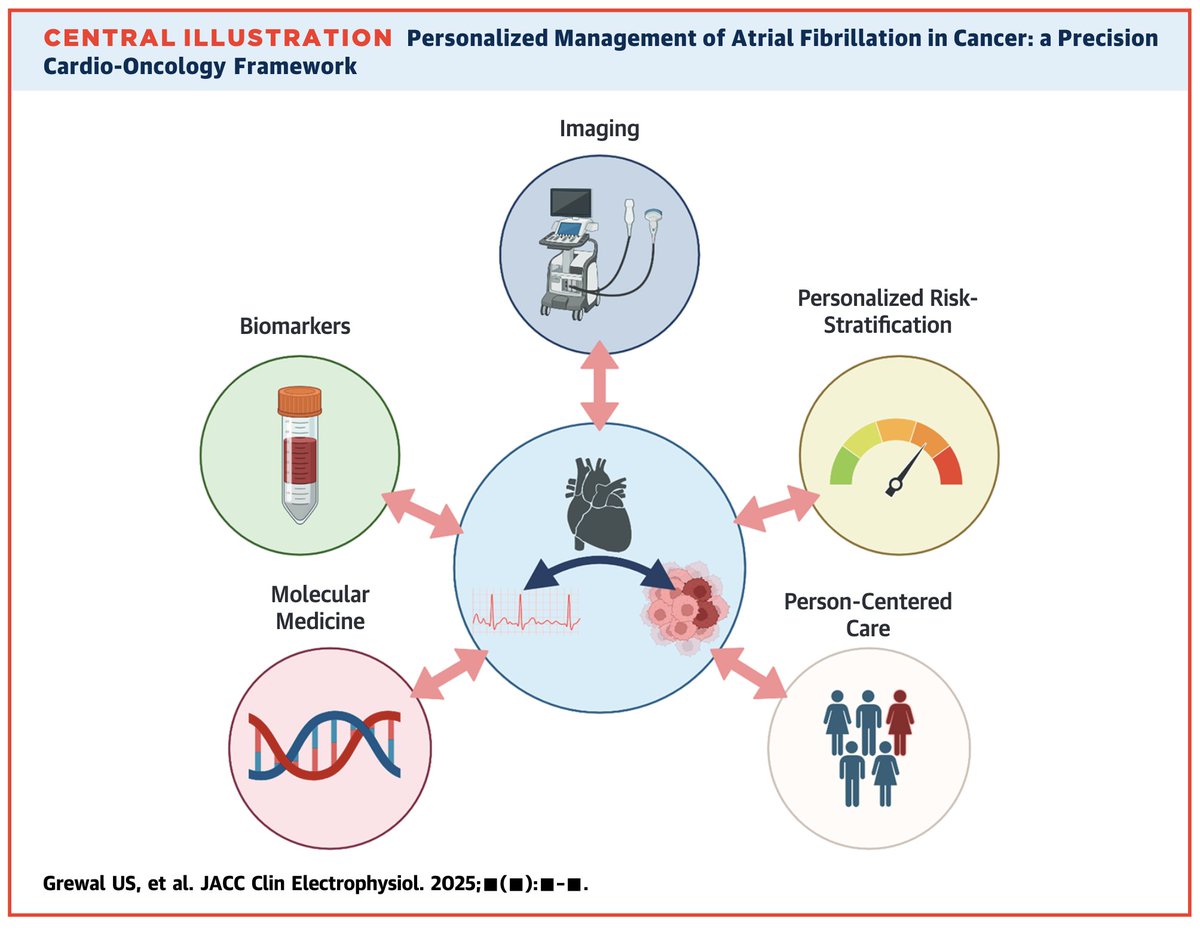 CENTRAL ILLUSTRATION Personalized Management of Atrial Fibrillation in Cancer: a Precision Cardio-Oncology Framework

Imaging

Biomarkers

Personalized Risk-Stratification

Molecular Medicine

Person-Centered Care

Grewal US, et al. JACC Clin Electrophysiol. 2025;■(■):■–■.